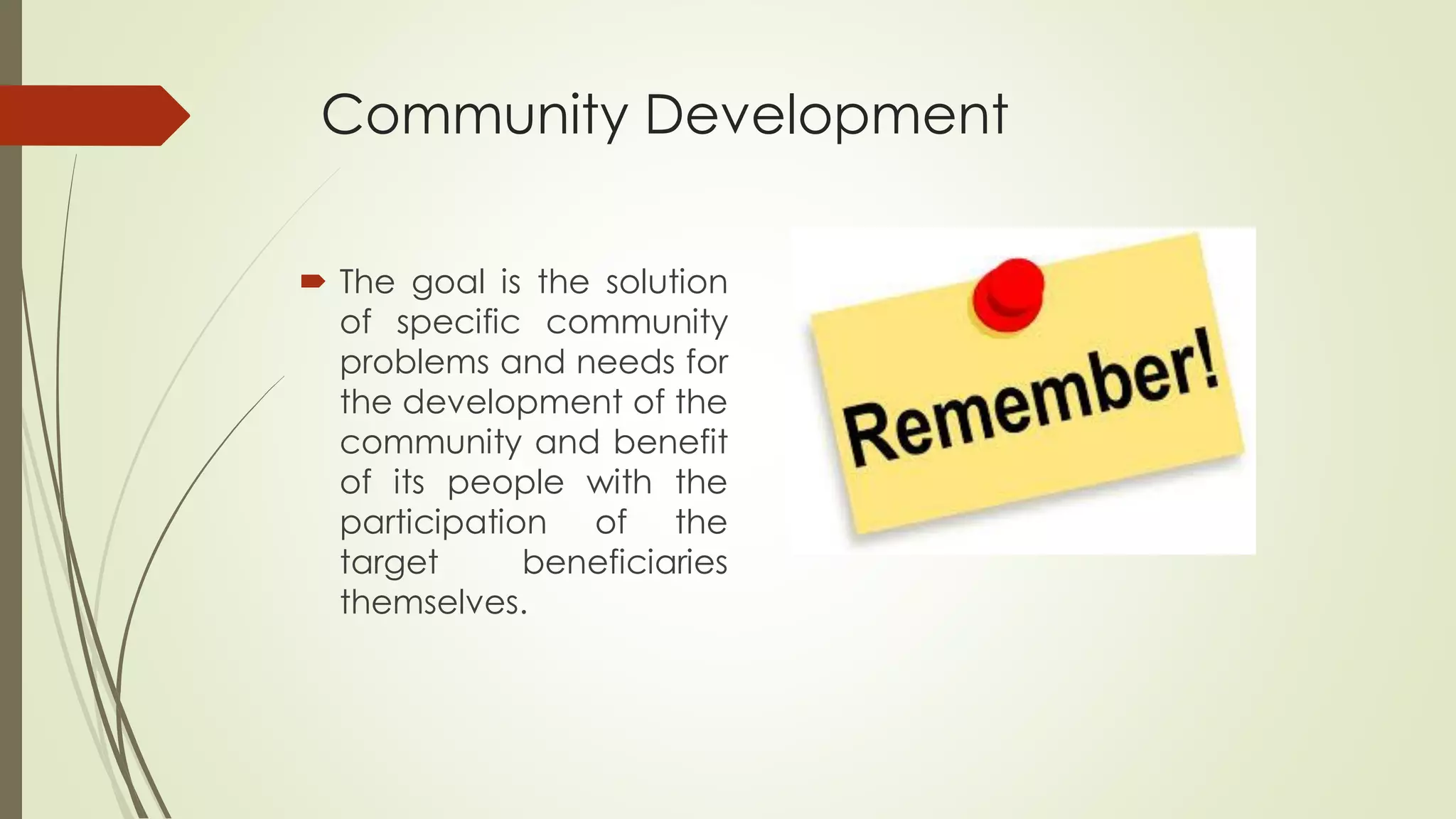 Community Development

The goal is the solution of specific community problems and needs for the development of the community and benefit of its people with the participation of the target beneficiaries themselves.

Remember!